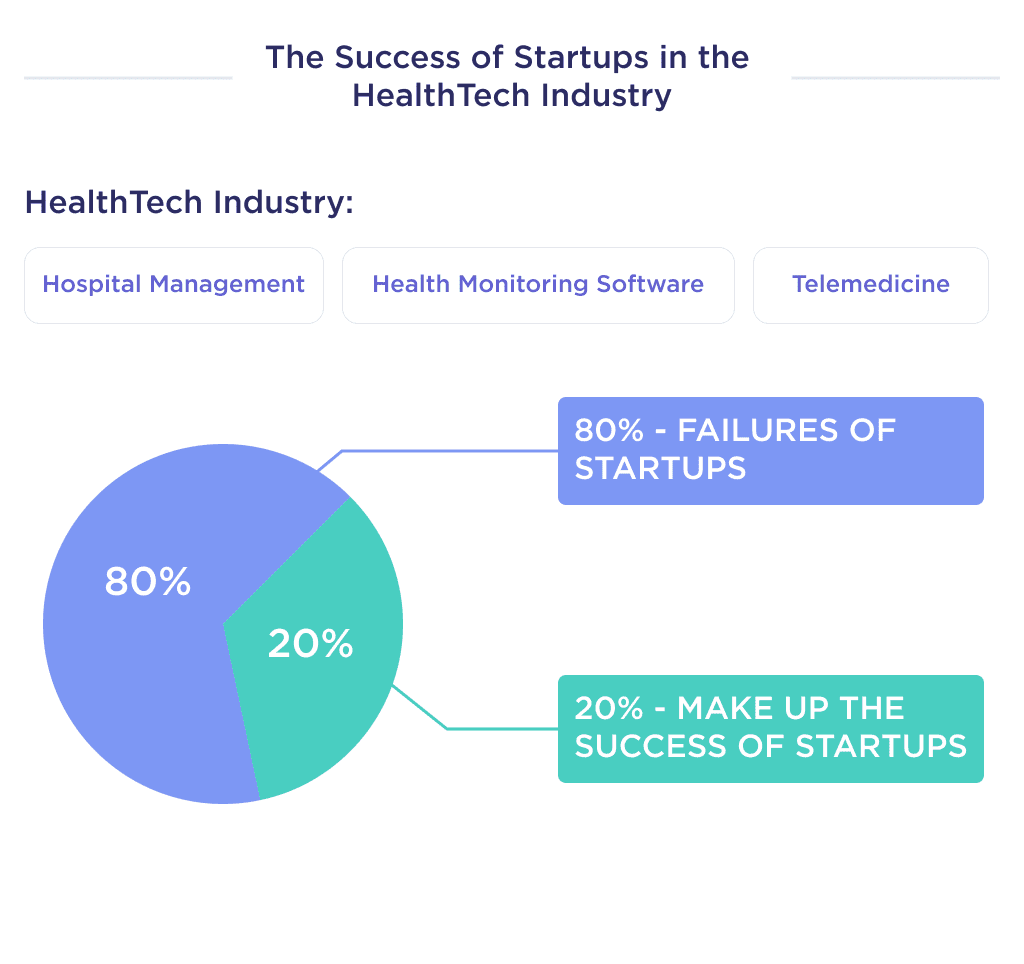 The Success of Startups in the HealthTech Industry

HealthTech Industry:

Hospital Management

Health Monitoring Software

Telemedicine

80%

20%

80% - FAILURES OF STARTUPS

20% - MAKE UP THE SUCCESS OF STARTUPS